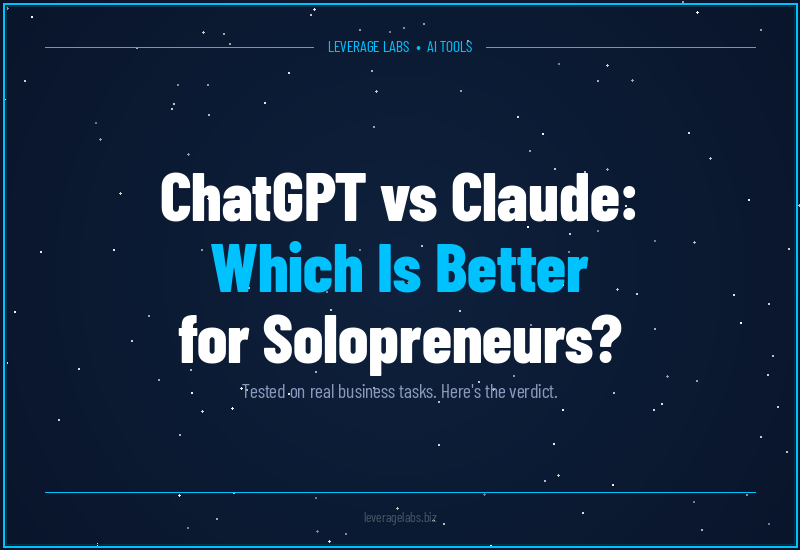 LEVERAGE LABS • AI TOOLS

ChatGPT vs Claude: Which Is Better for Solopreneurs?

Tested on real business tasks. Here's the verdict.

leveragelabs.biz